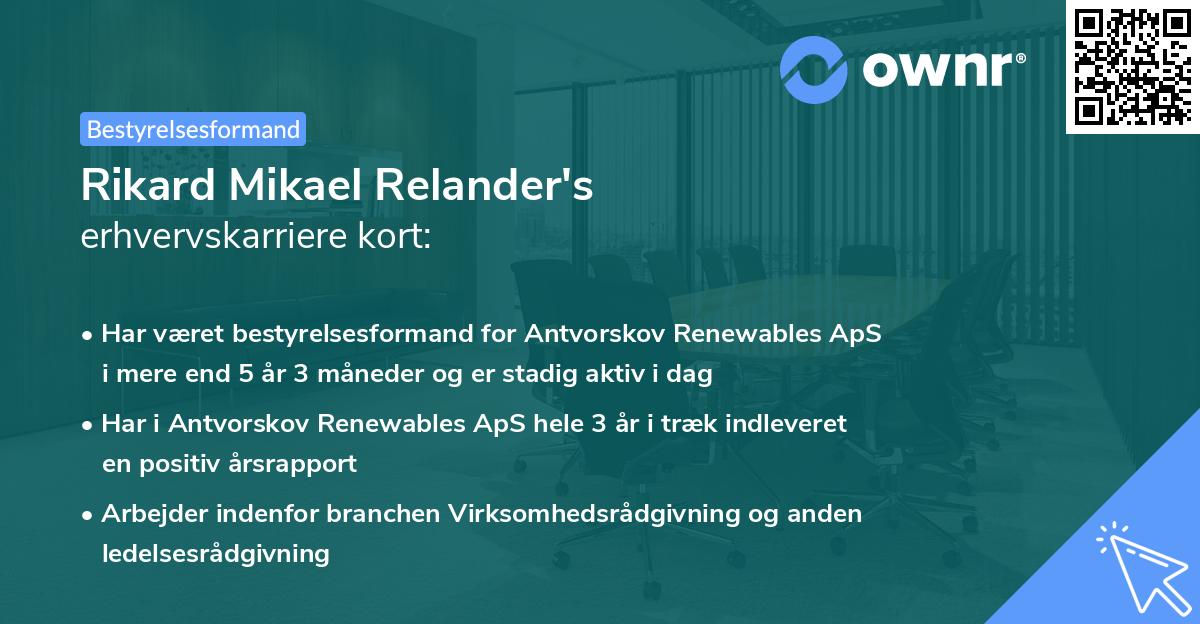 ownr®

Bestyrelsesformand

Rikard Mikael Relander's
erhvervskarriere kort:

• Har været bestyrelsesformand for Antvorskov Renewables ApS i mere end 5 år 3 måneder og er stadig aktiv i dag

• Har i Antvorskov Renewables ApS hele 3 år i træk indleveret en positiv årsrapport

• Arbejder indenfor branchen Virksomhedsrådgivning og anden ledelsesrådgivning